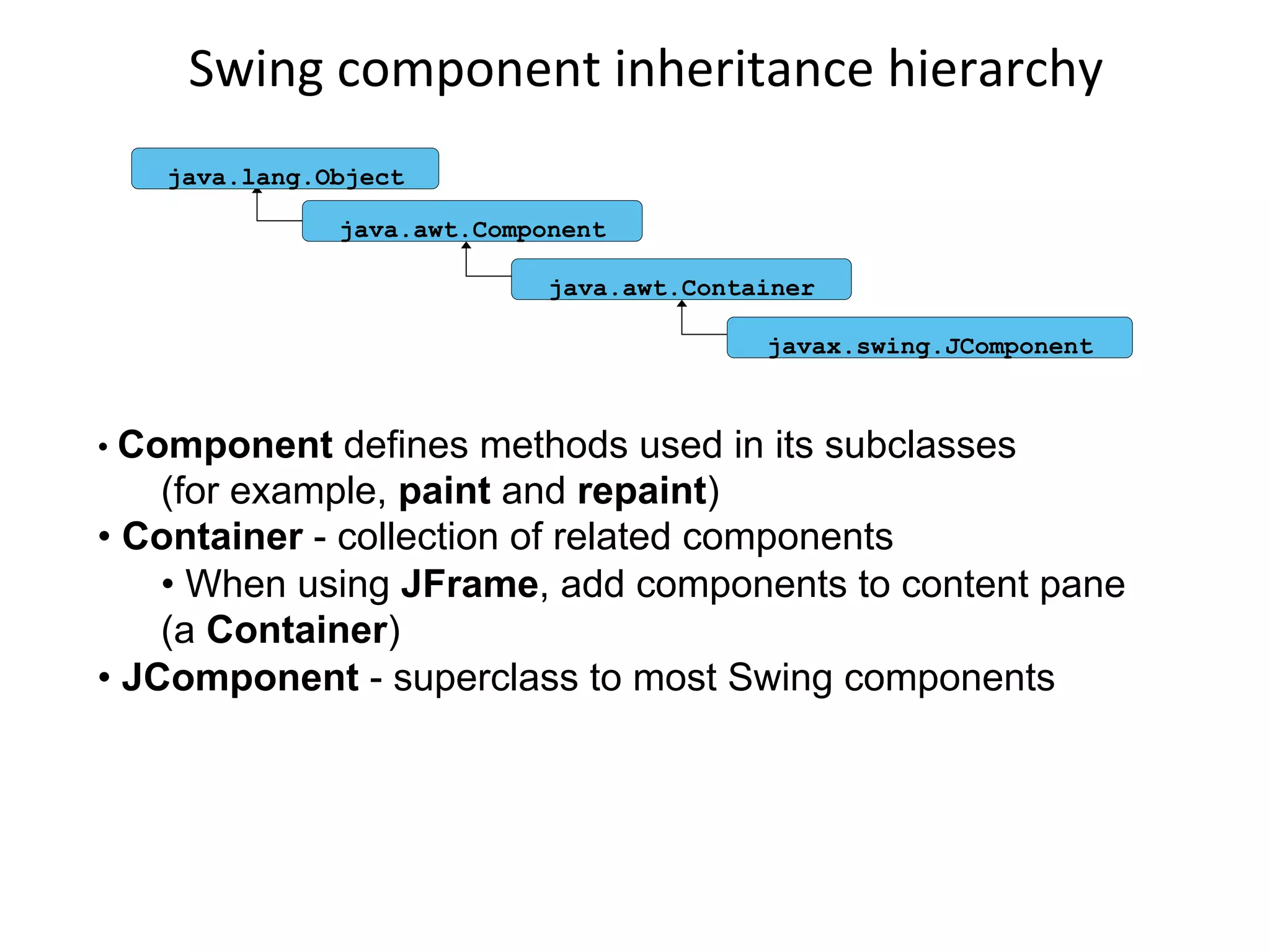 Swing component inheritance hierarchy

java.lang.Object

java.awt.Component

java.awt.Container

javax.swing.JComponent

• Component defines methods used in its subclasses (for example, paint and repaint)
• Container - collection of related components
• When using JFrame, add components to content pane (a Container)
• JComponent - superclass to most Swing components